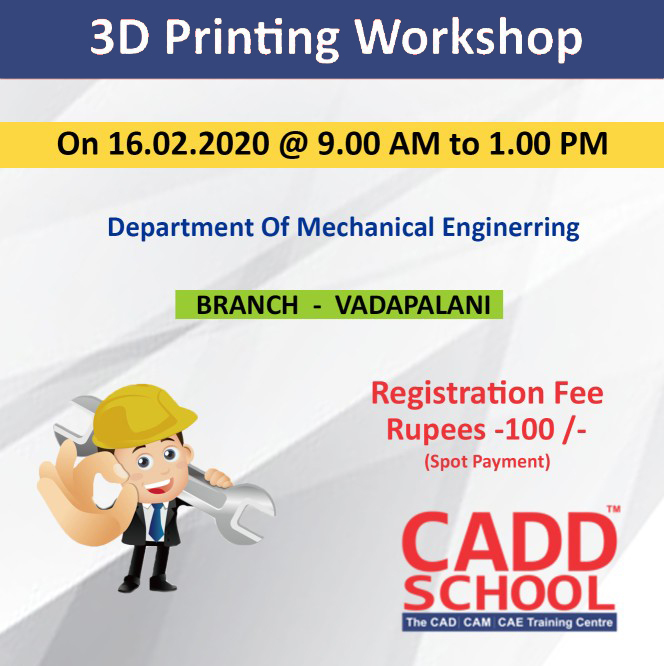 3D Printing Workshop

On 16.02.2020 @ 9.00 AM to 1.00 PM

Department Of Mechanical Enginerring

BRANCH - VADAPALANI

Registration Fee
Rupees -100 /-
(Spot Payment)

CADD™
SCHOOL
The CAD | CAM | CAE Training Centre